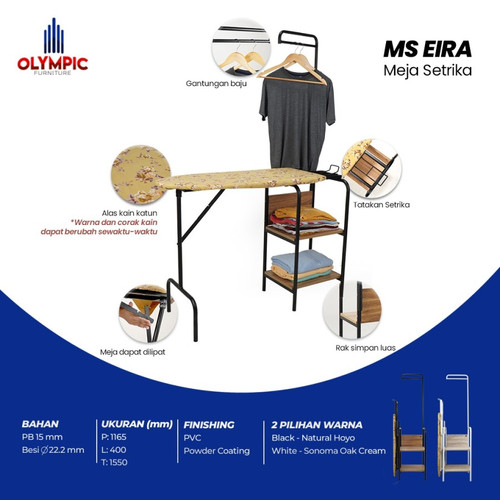 OLYMPIC
FURNITURE

MS EIRA
Meja Setrika

Gantungan baju

Alas kain katun
*Warna dan corak kain dapat berubah sewaktu-waktu

Tatakan Setrika

Meja dapat dilipat

Rak simpan luas

BAHAN
PB 15 mm
Besi ∅22.2 mm

UKURAN (mm)
P: 1165
L: 400
T: 1550

FINISHING
PVC
Powder Coating

2 PILIHAN WARNA
Black - Natural Hoyo
White - Sonoma Oak Cream